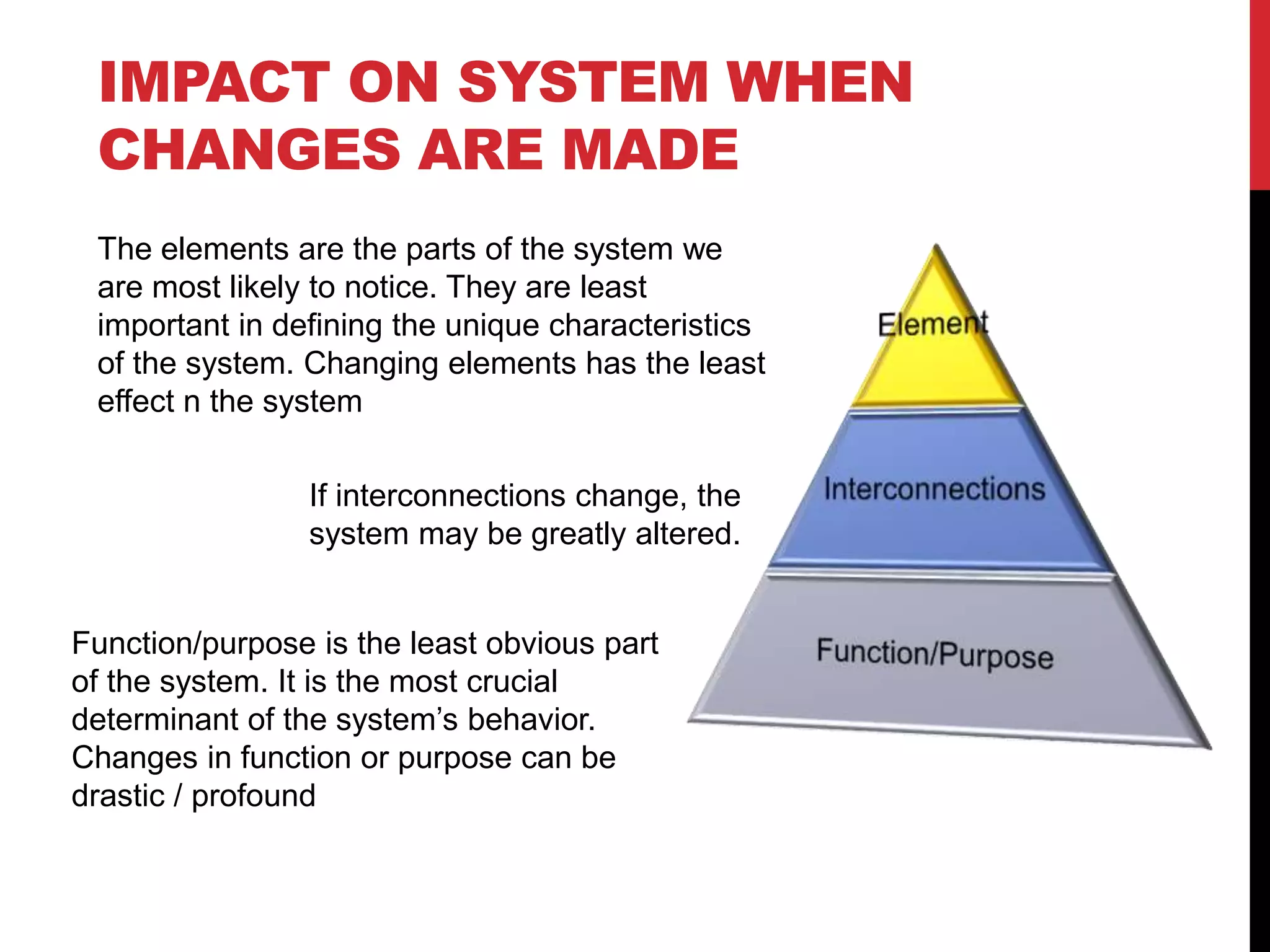 IMPACT ON SYSTEM WHEN CHANGES ARE MADE

The elements are the parts of the system we are most likely to notice. They are least important in defining the unique characteristics of the system. Changing elements has the least effect n the system

If interconnections change, the system may be greatly altered.

Function/purpose is the least obvious part of the system. It is the most crucial determinant of the system’s behavior. Changes in function or purpose can be drastic / profound

Element

Interconnections

Function/Purpose